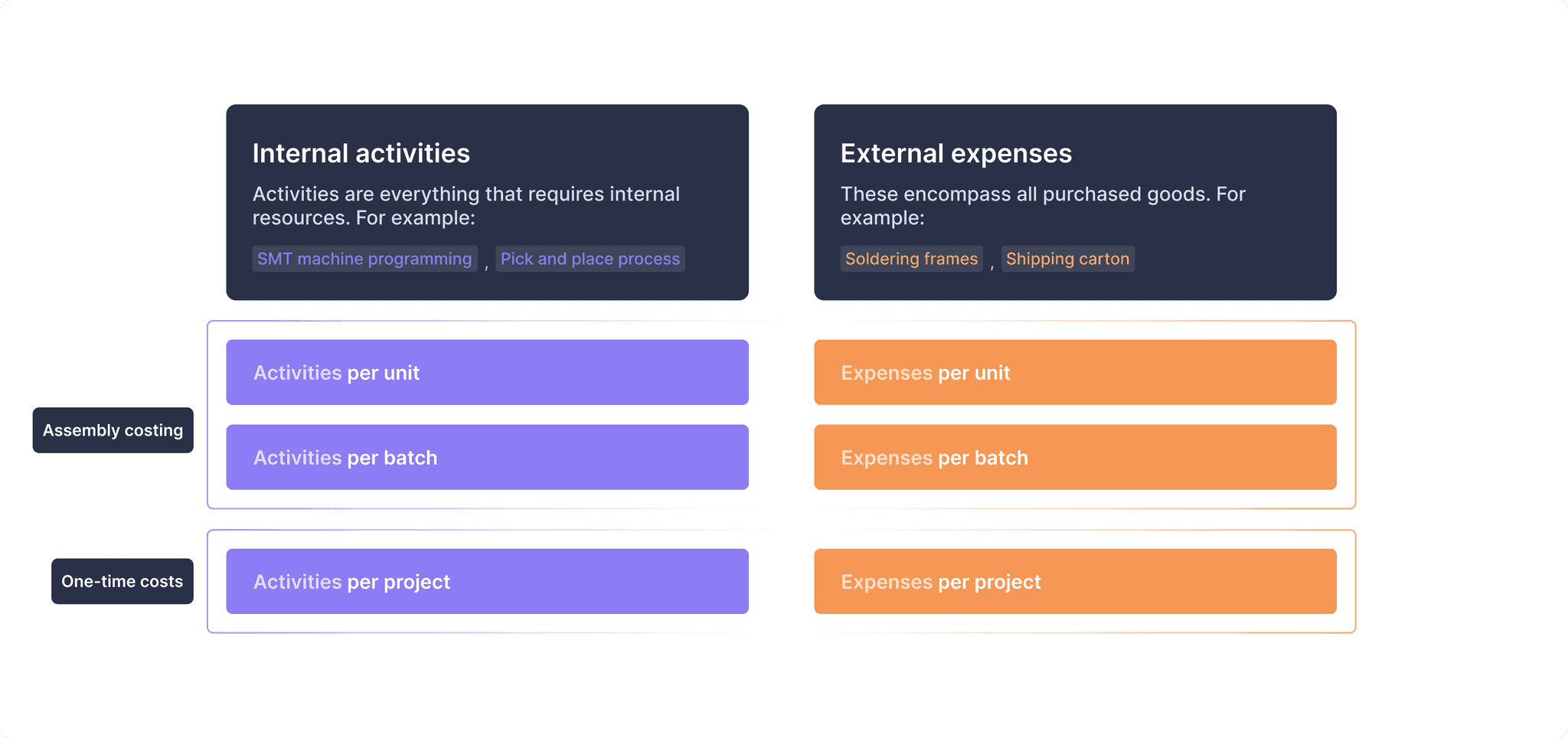 Internal activities

Activities are everything that requires internal resources. For example:

SMT machine programming , Pick and place process

External expenses

These encompass all purchased goods. For example:

Soldering frames , Shipping carton

Assembly costing

Activities per unit

Activities per batch

Expenses per unit

Expenses per batch

One-time costs

Activities per project

Expenses per project